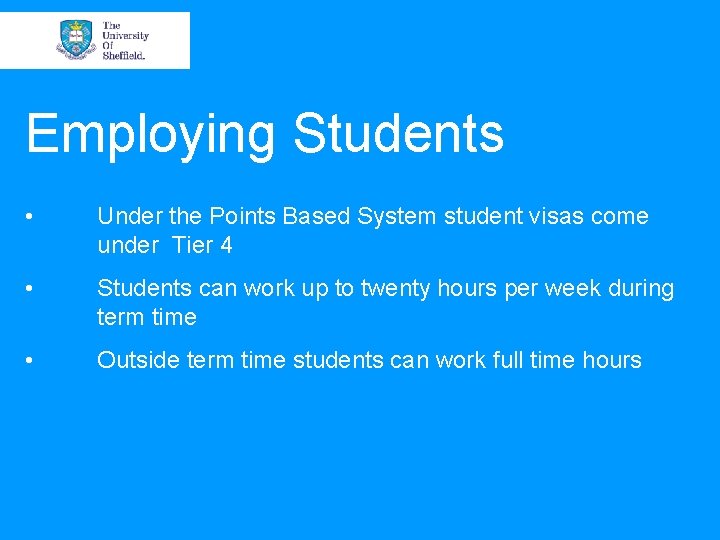 The University Of Sheffield.

Employing Students

• Under the Points Based System student visas come under Tier 4

• Students can work up to twenty hours per week during term time

• Outside term time students can work full time hours